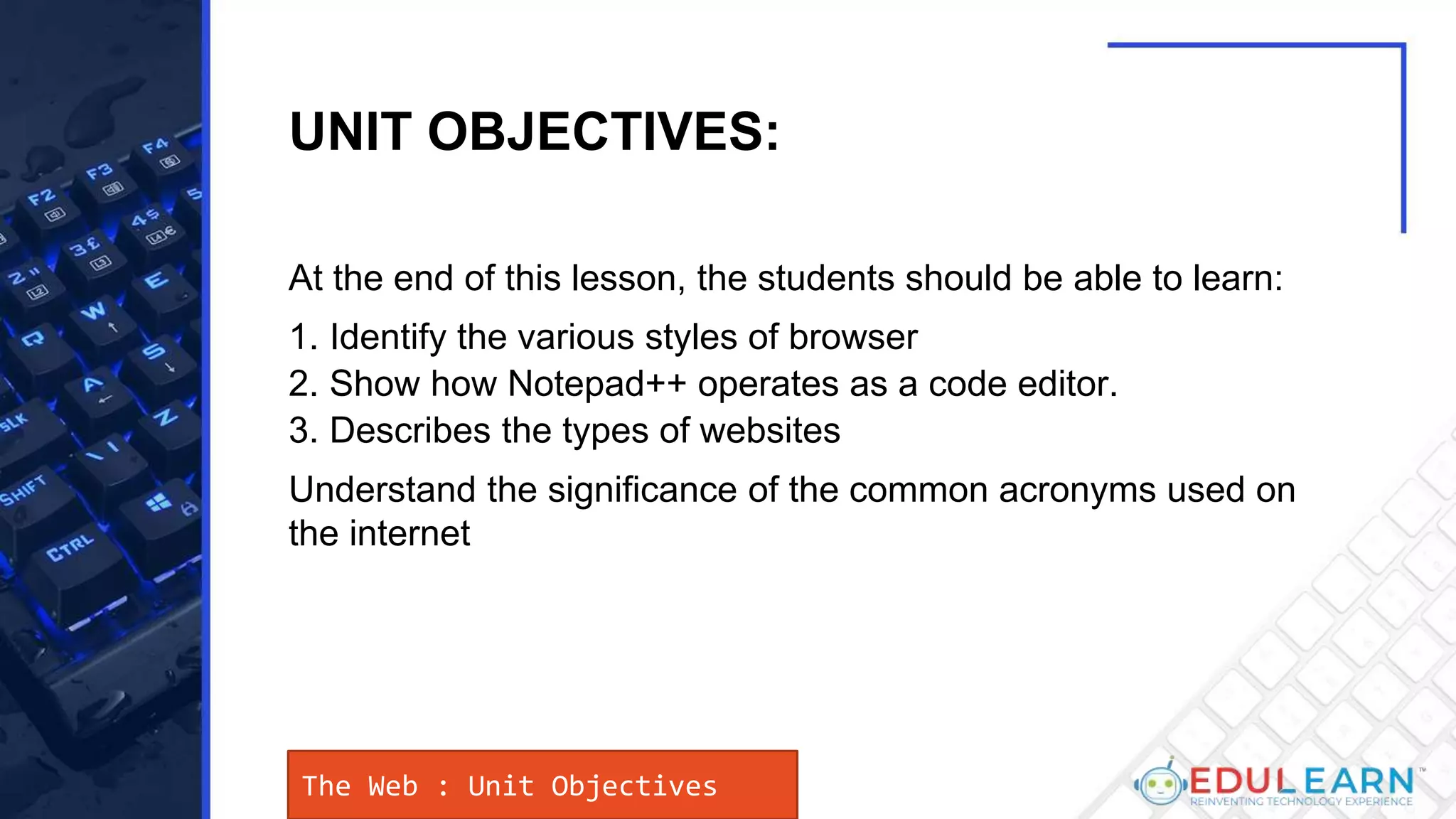 UNIT OBJECTIVES:

At the end of this lesson, the students should be able to learn:

1. Identify the various styles of browser
2. Show how Notepad++ operates as a code editor.
3. Describes the types of websites

Understand the significance of the common acronyms used on the internet

The Web : Unit Objectives

EDULEARN™
REINVENTING TECHNOLOGY EXPERIENCE